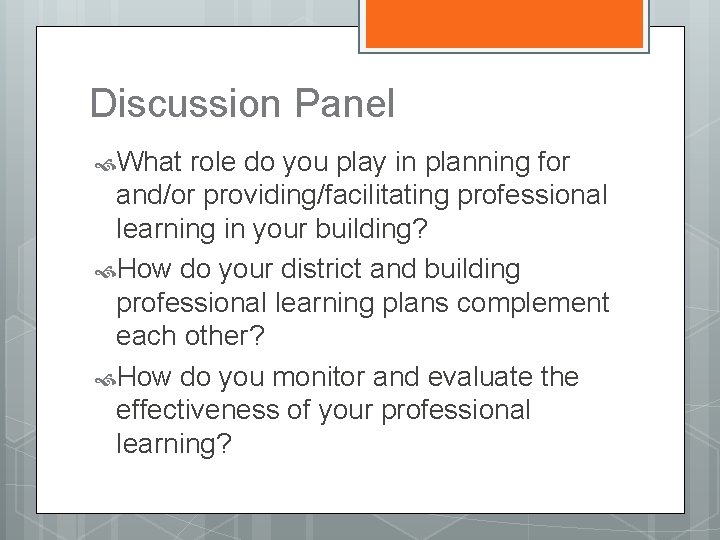 Discussion Panel

What role do you play in planning for and/or providing/facilitating professional learning in your building?

How do your district and building professional learning plans complement each other?

How do you monitor and evaluate the effectiveness of your professional learning?